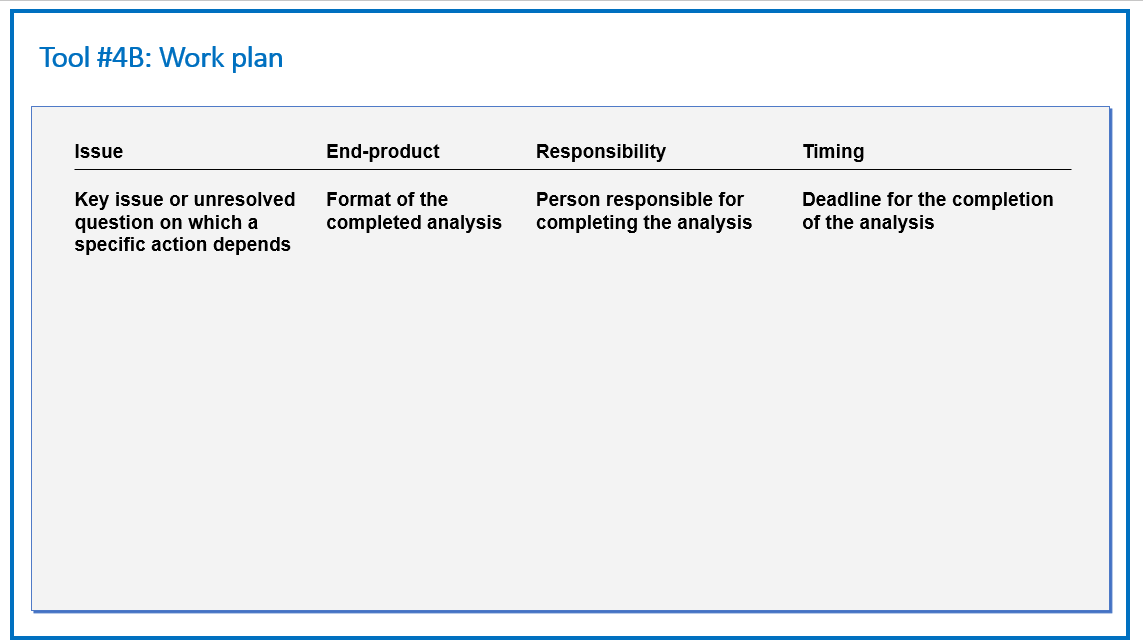 Tool #4B: Work plan

| Issue | End-product | Responsibility | Timing |
|---|---|---|---|
| Key issue or unresolved question on which a specific action depends | Format of the completed analysis | Person responsible for completing the analysis | Deadline for the completion of the analysis |